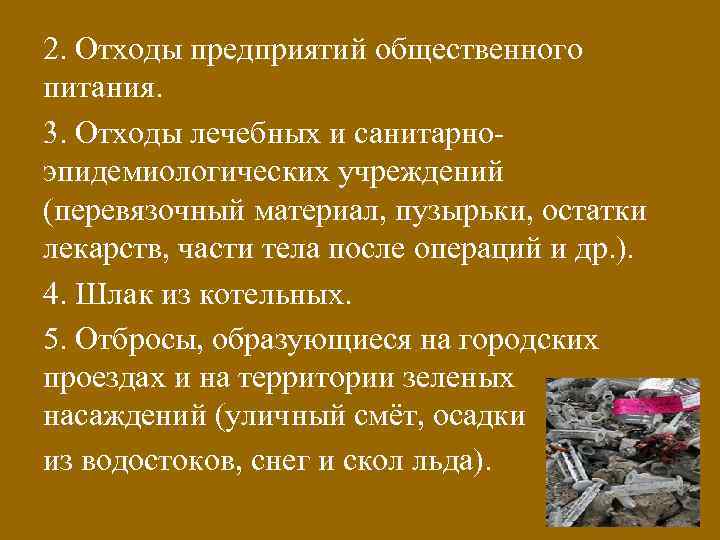 2. Отходы предприятий общественного питания.

3. Отходы лечебных и санитарно-эпидемиологических учреждений (перевязочный материал, пузырьки, остатки лекарств, части тела после операций и др.).

4. Шлак из котельных.

5. Отбросы, образующиеся на городских проездах и на территории зеленых насаждений (уличный смёт, осадки из водостоков, снег и скол льда).